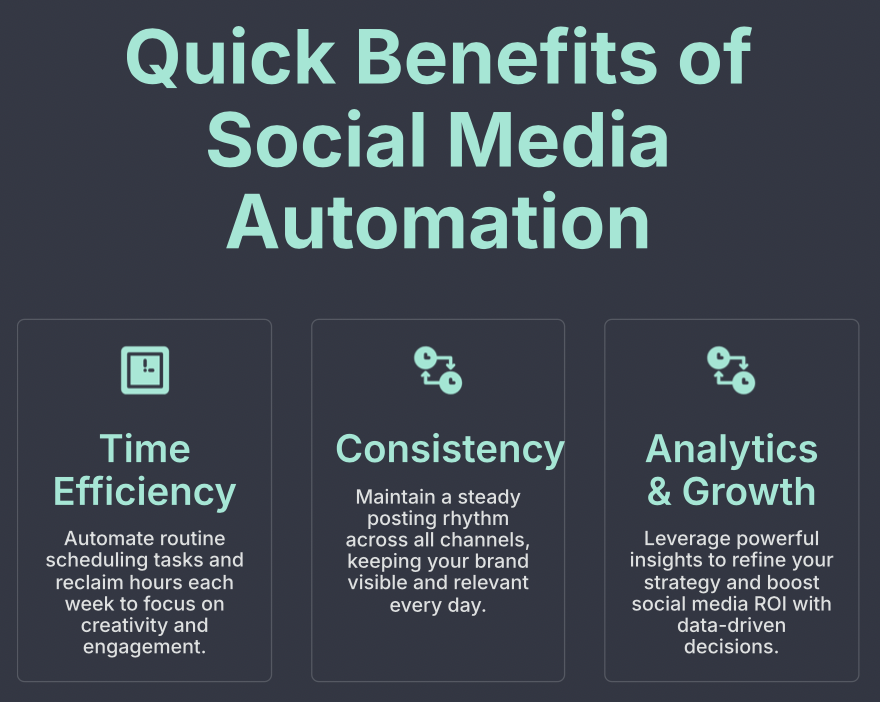 Quick Benefits of Social Media Automation

Time Efficiency

Automate routine scheduling tasks and reclaim hours each week to focus on creativity and engagement.

Consistency

Maintain a steady posting rhythm across all channels, keeping your brand visible and relevant every day.

Analytics & Growth

Leverage powerful insights to refine your strategy and boost social media ROI with data-driven decisions.